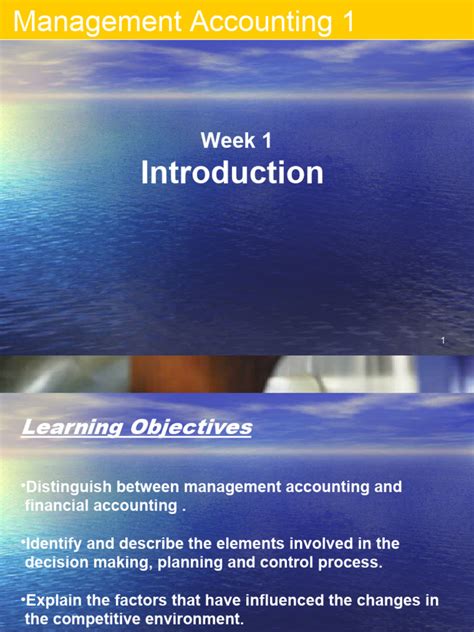 Management Accounting 1

Week 1
Introduction

1

Learning Objectives

•Distinguish between management accounting and financial accounting .

•Identify and describe the elements involved in the decision making, planning and control process.

•Explain the factors that have influenced the changes in the competitive environment.